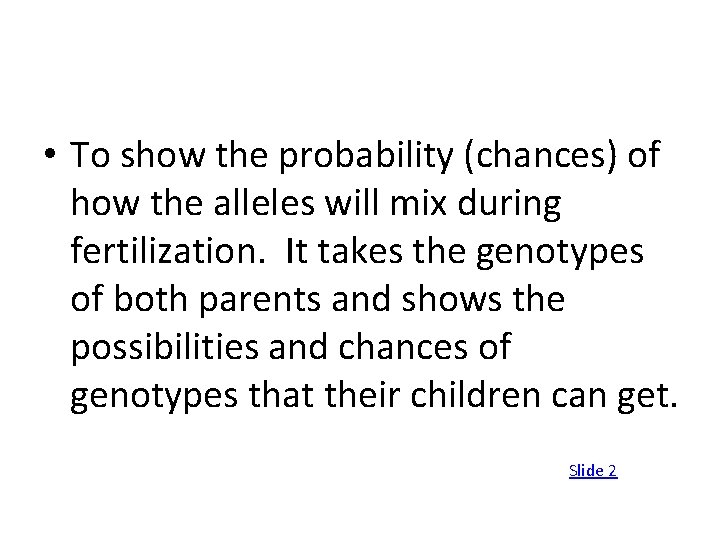 • To show the probability (chances) of how the alleles will mix during fertilization. It takes the genotypes of both parents and shows the possibilities and chances of genotypes that their children can get.

Slide 2